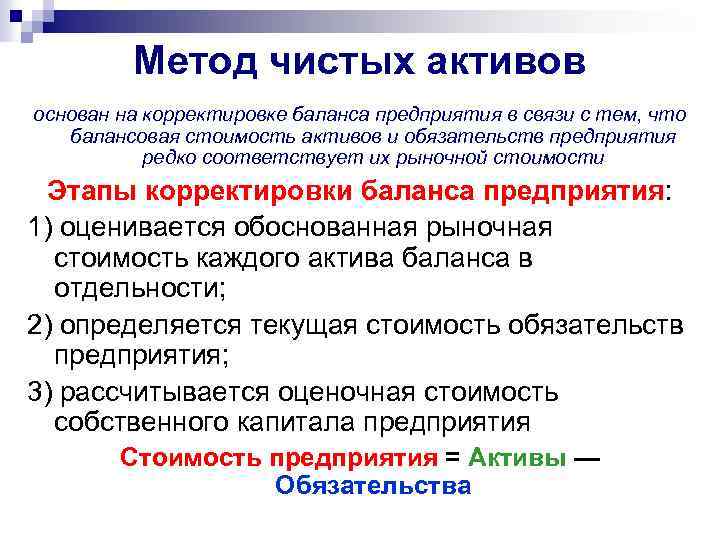 Метод чистых активов

основан на корректировке баланса предприятия в связи с тем, что балансовая стоимость активов и обязательств предприятия редко соответствует их рыночной стоимости

Этапы корректировки баланса предприятия:

1) оценивается обоснованная рыночная стоимость каждого актива баланса в отдельности;

2) определяется текущая стоимость обязательств предприятия;

3) рассчитывается оценочная стоимость собственного капитала предприятия

Стоимость предприятия = Активы — Обязательства